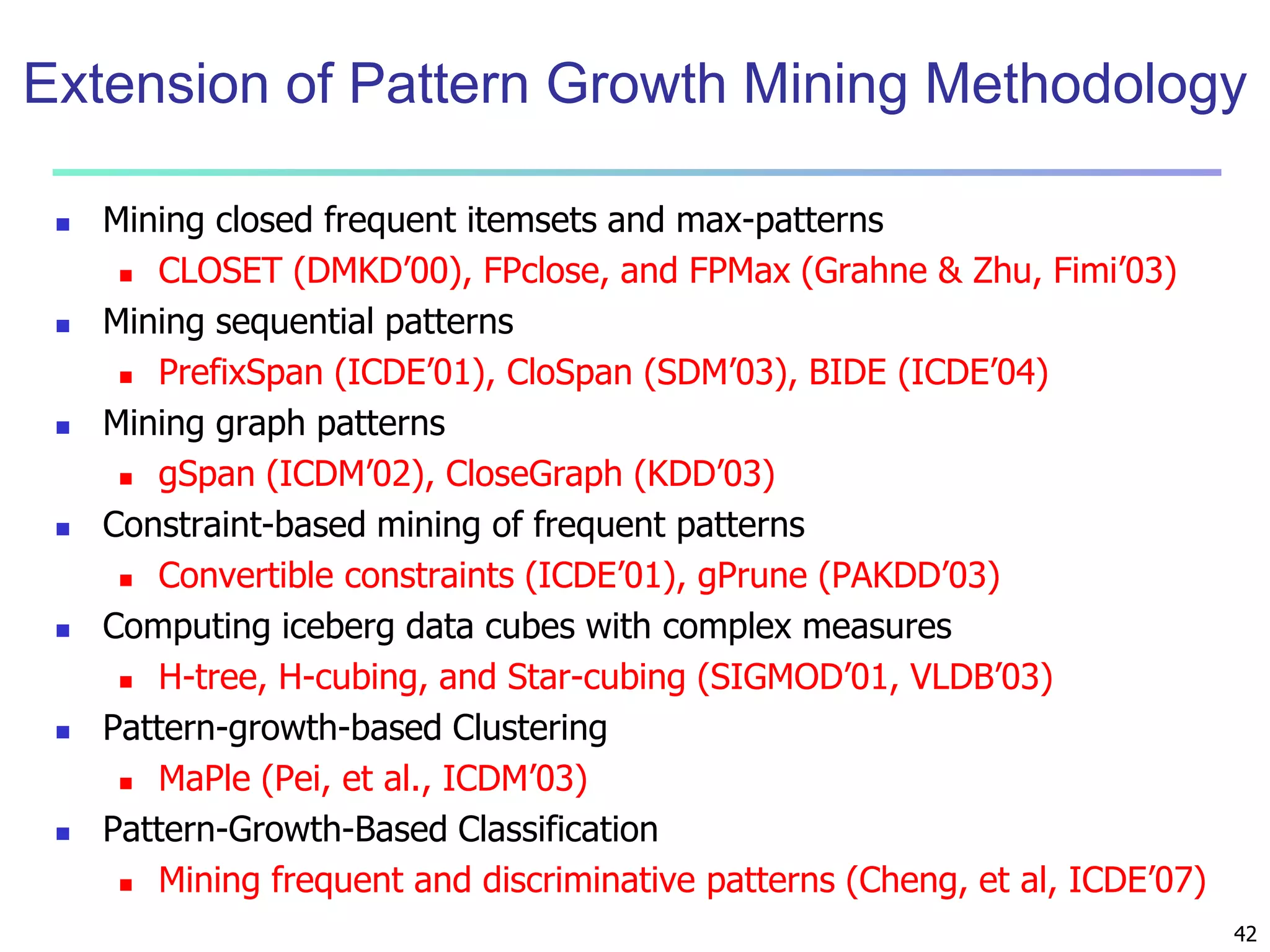 Extension of Pattern Growth Mining Methodology

- Mining closed frequent itemsets and max-patterns
  - CLOSET (DMKD’00), FPclose, and FPMax (Grahne & Zhu, Fimi’03)
- Mining sequential patterns
  - PrefixSpan (ICDE’01), CloSpan (SDM’03), BIDE (ICDE’04)
- Mining graph patterns
  - gSpan (ICDM’02), CloseGraph (KDD’03)
- Constraint-based mining of frequent patterns
  - Convertible constraints (ICDE’01), gPrune (PAKDD’03)
- Computing iceberg data cubes with complex measures
  - H-tree, H-cubing, and Star-cubing (SIGMOD’01, VLDB’03)
- Pattern-growth-based Clustering
  - MaPle (Pei, et al., ICDM’03)
- Pattern-Growth-Based Classification
  - Mining frequent and discriminative patterns (Cheng, et al, ICDE’07)

42